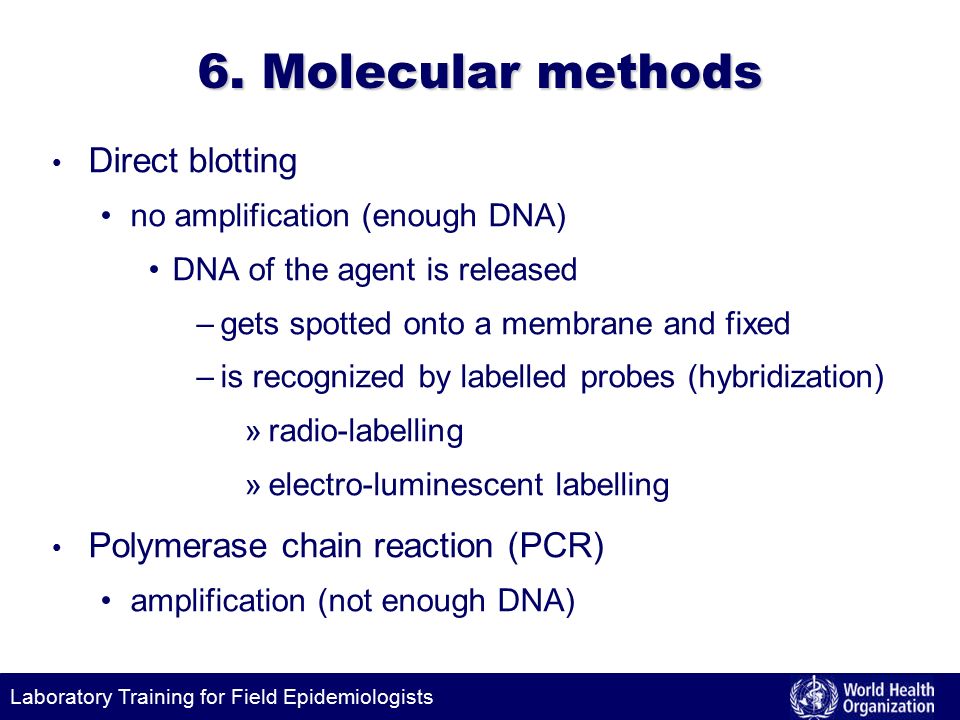 6. Molecular methods

• Direct blotting
  • no amplification (enough DNA)
    • DNA of the agent is released
      – gets spotted onto a membrane and fixed
      – is recognized by labelled probes (hybridization)
        » radio-labelling
        » electro-luminescent labelling
• Polymerase chain reaction (PCR)
  • amplification (not enough DNA)

Laboratory Training for Field Epidemiologists

World Health Organization